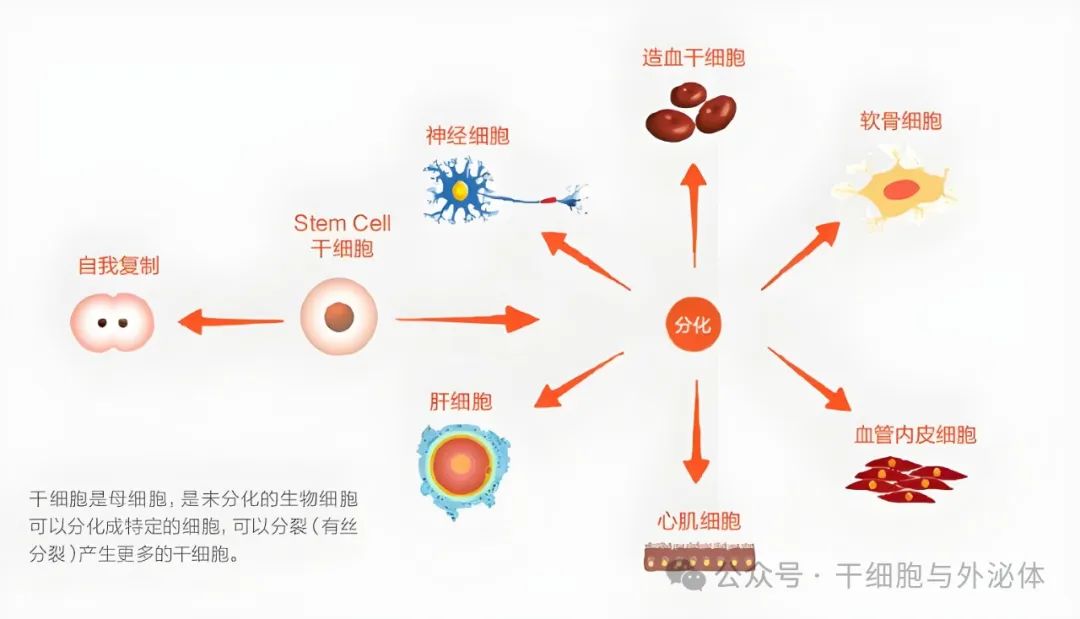 造血干细胞

神经细胞

软骨细胞

Stem Cell
干细胞

自我复制

分化

肝细胞

血管内皮细胞

心肌细胞

干细胞是母细胞，是未分化的生物细胞可以分化成特定的细胞，可以分裂（有丝分裂）产生更多的干细胞。

公众号 · 干细胞与外泌体